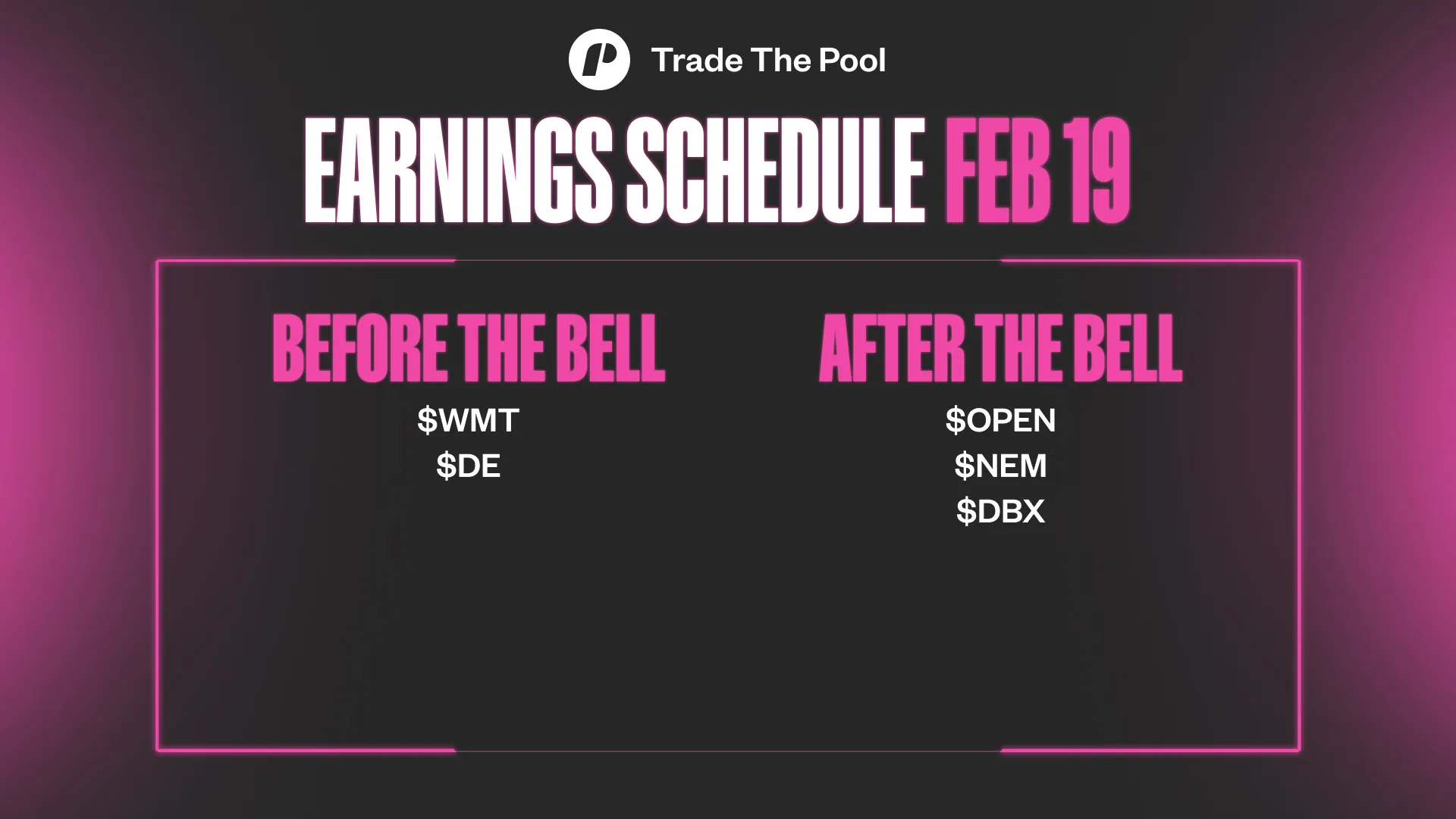 Trade The Pool

EARNINGS SCHEDULE FEB 19

BEFORE THE BELL
\$WMT
\$DE

AFTER THE BELL
\$OPEN
\$NEM
\$DBX